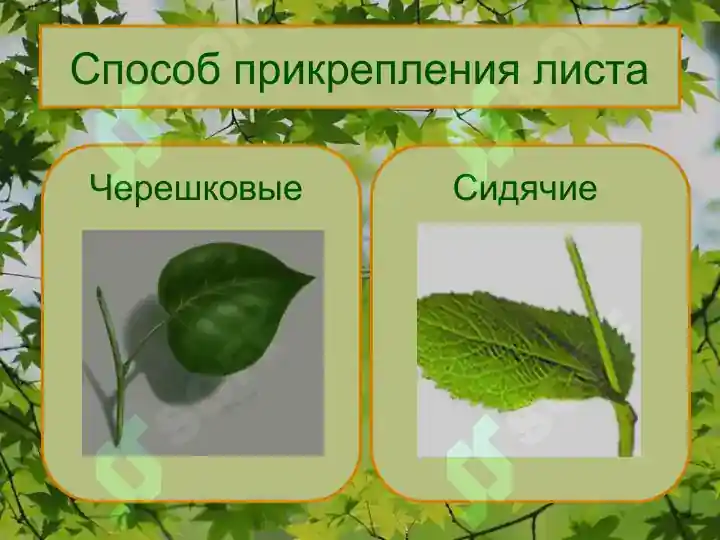 Способ прикрепления листа

Черешковые

Сидячие